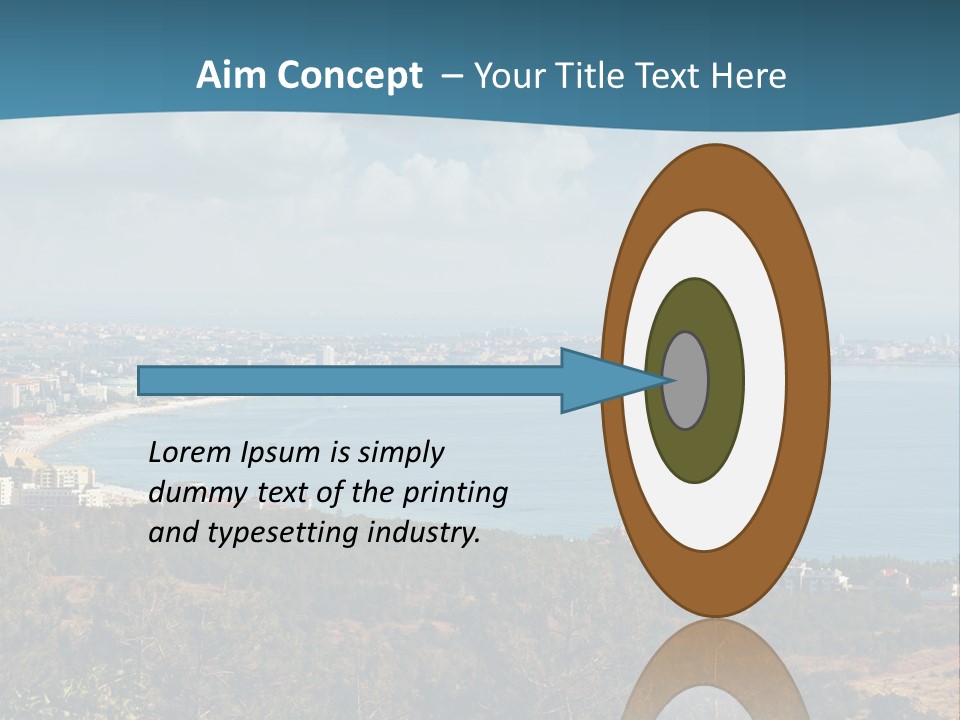 Aim Concept – Your Title Text Here

Lorem Ipsum is simply dummy text of the printing and typesetting industry.